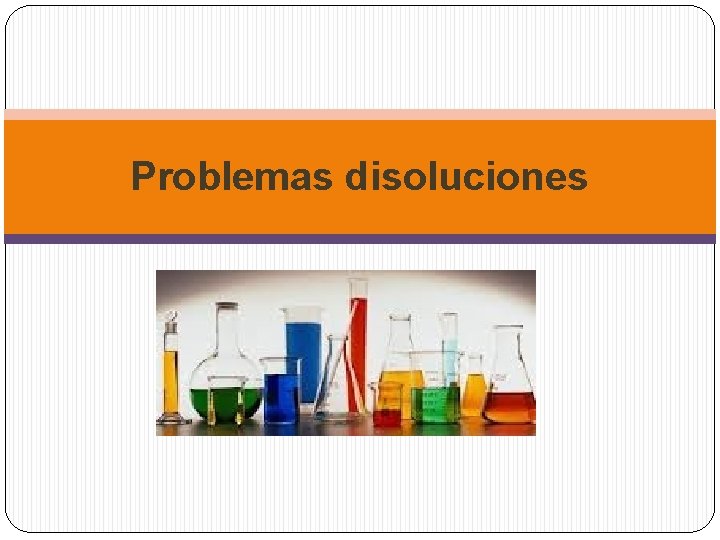 Problemas disoluciones